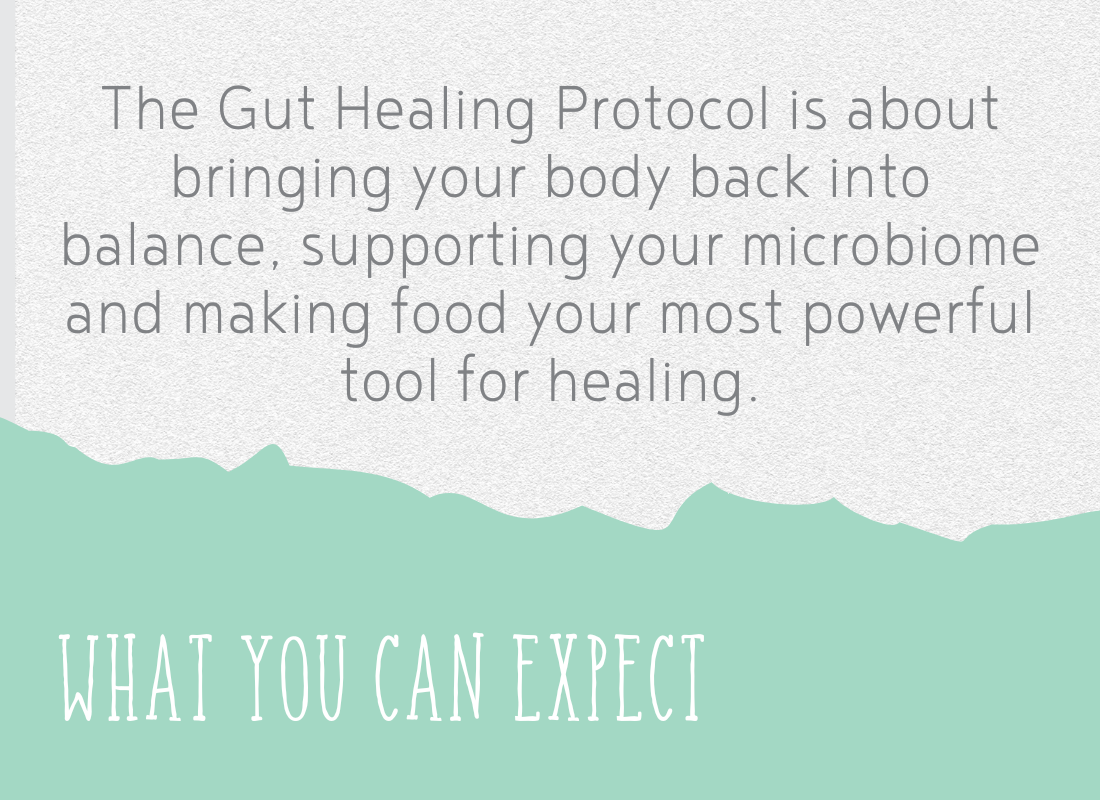 The Gut Healing Protocol is about bringing your body back into balance, supporting your microbiome and making food your most powerful tool for healing.

WHAT YOU CAN EXPECT